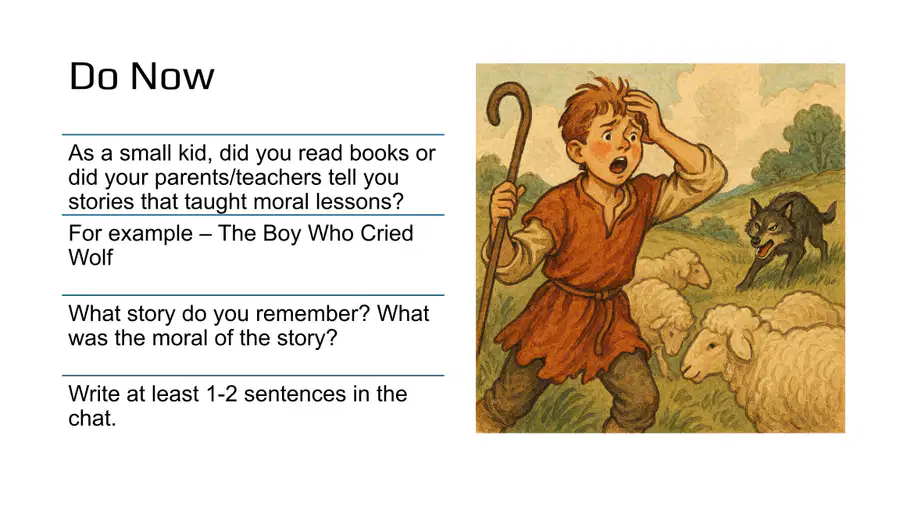 Do Now

As a small kid, did you read books or did your parents/teachers tell you stories that taught moral lessons?

For example – The Boy Who Cried Wolf

What story do you remember? What was the moral of the story?

Write at least 1-2 sentences in the chat.